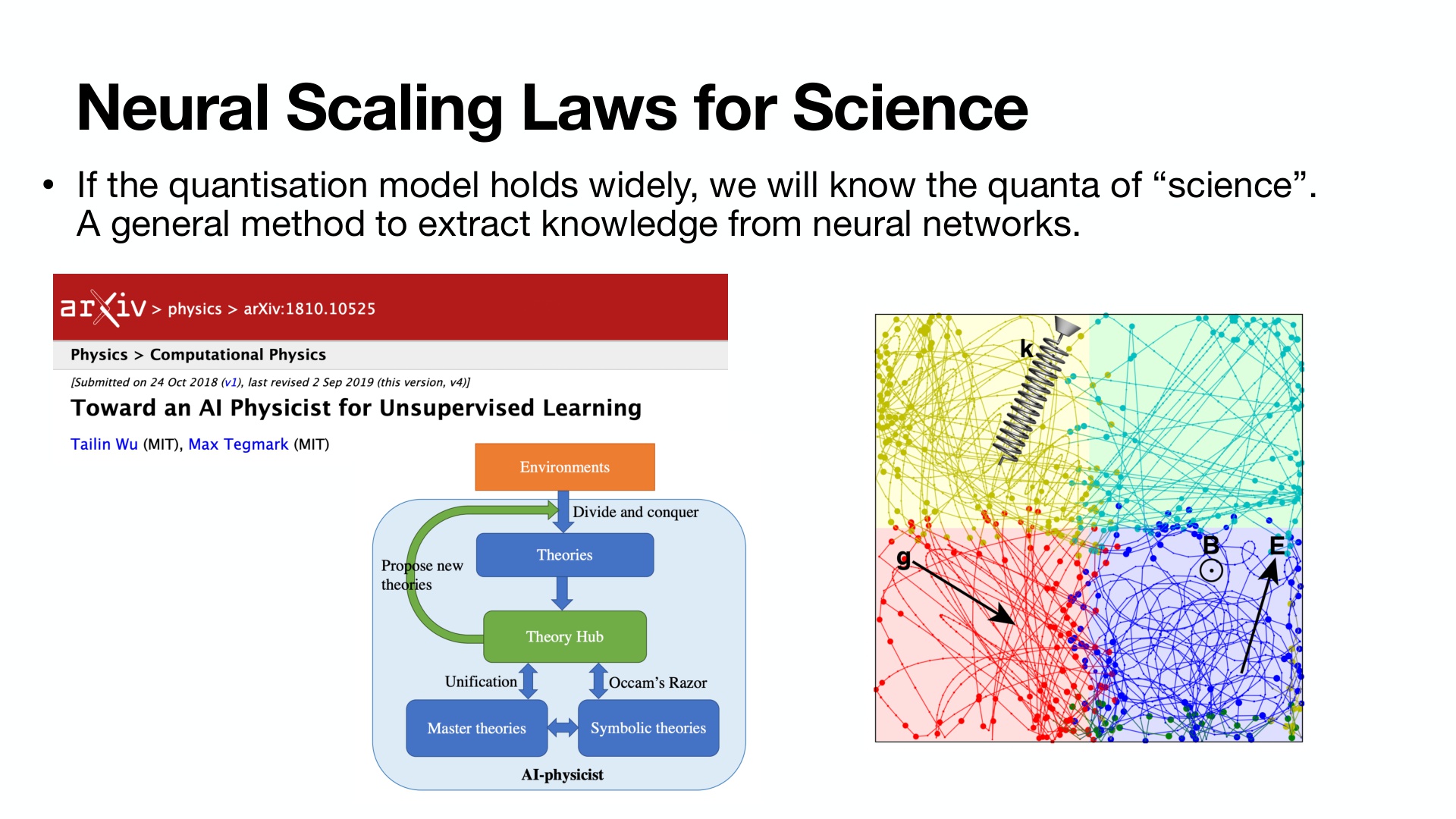 Neural Scaling Laws for Science

• If the quantisation model holds widely, we will know the quanta of “science”. A general method to extract knowledge from neural networks.

arXiv > physics > arXiv:1810.10525

Physics > Computational Physics

[Submitted on 24 Oct 2018 (v1), last revised 2 Sep 2019 (this version, v4)]

Toward an AI Physicist for Unsupervised Learning

Tailin Wu (MIT), Max Tegmark (MIT)

Environments

Divide and conquer

Theories

Propose new theories

Theory Hub

Unification

Occam’s Razor

Master theories

Symbolic theories

AI-physicist

k

g

B

E